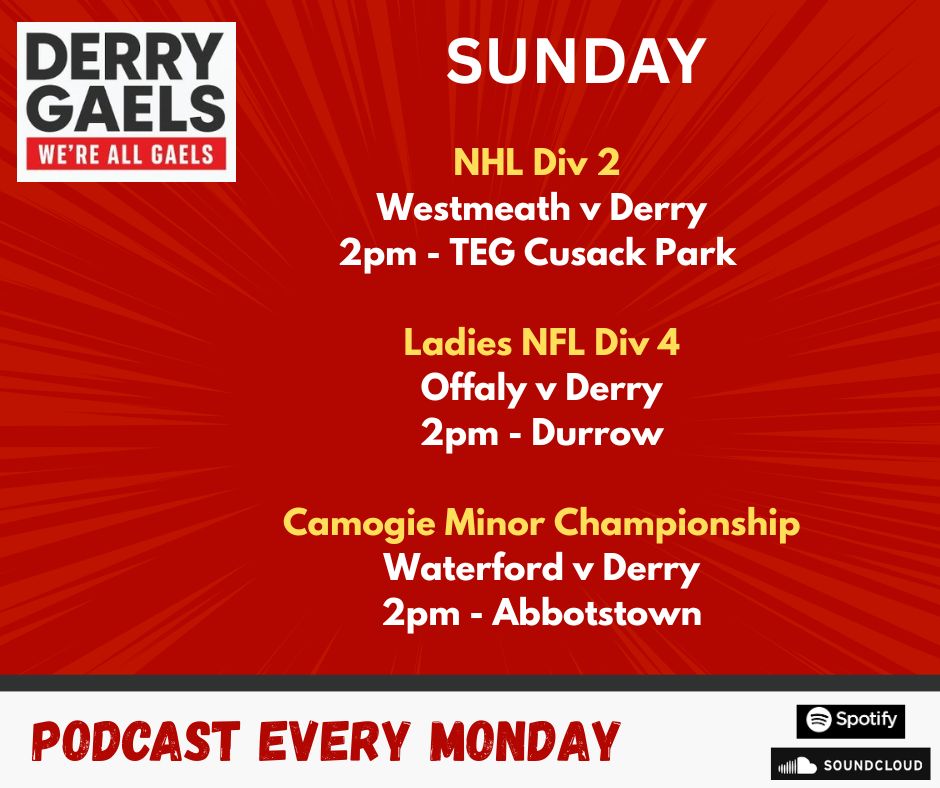 DERRY GAELS
WE'RE ALL GAELS

SUNDAY

NHL Div 2
Westmeath v Derry
2pm - TEG Cusack Park

Ladies NFL Div 4
Offaly v Derry
2pm - Durrow

Camogie Minor Championship
Waterford v Derry
2pm - Abbotstown

PODCAST EVERY MONDAY

Spotify

SOUNDCLOUD